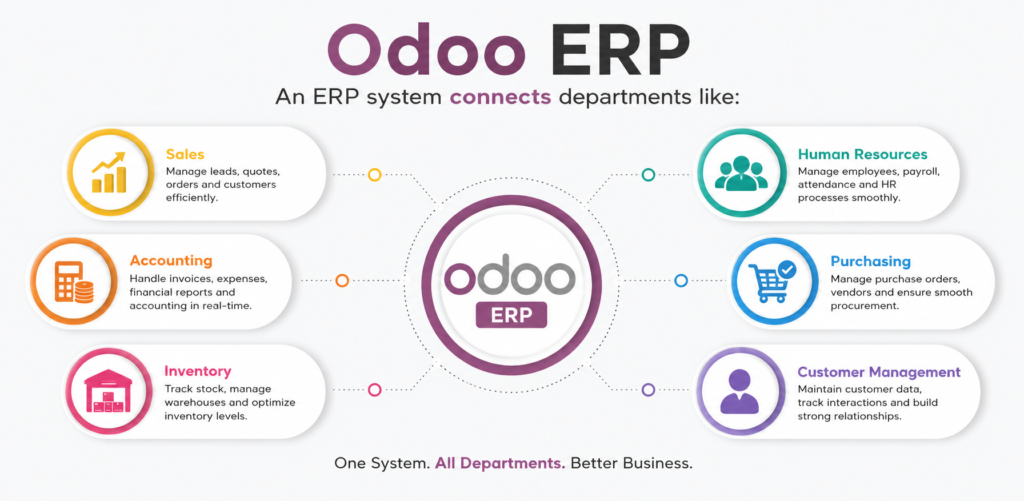 Odoo ERP

An ERP system connects departments like:

Sales
Manage leads, quotes, orders and customers efficiently.

Accounting
Handle invoices, expenses, financial reports and accounting in real-time.

Inventory
Track stock, manage warehouses and optimize inventory levels.

odoo
ERP

Human Resources
Manage employees, payroll, attendance and HR processes smoothly.

Purchasing
Manage purchase orders, vendors and ensure smooth procurement.

Customer Management
Maintain customer data, track interactions and build strong relationships.

One System. All Departments. Better Business.